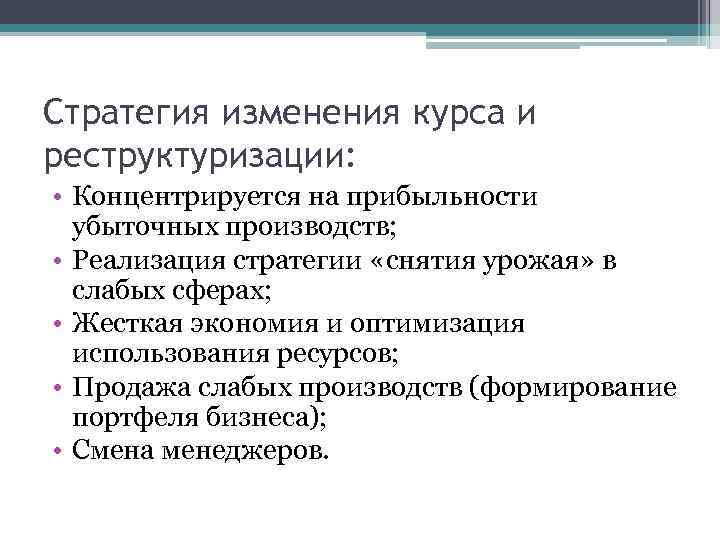 Стратегия изменения курса и реструктуризации:

• Концентрируется на прибыльности убыточных производств;
• Реализация стратегии «снятия урожая» в слабых сферах;
• Жесткая экономия и оптимизация использования ресурсов;
• Продажа слабых производств (формирование портфеля бизнеса);
• Смена менеджеров.